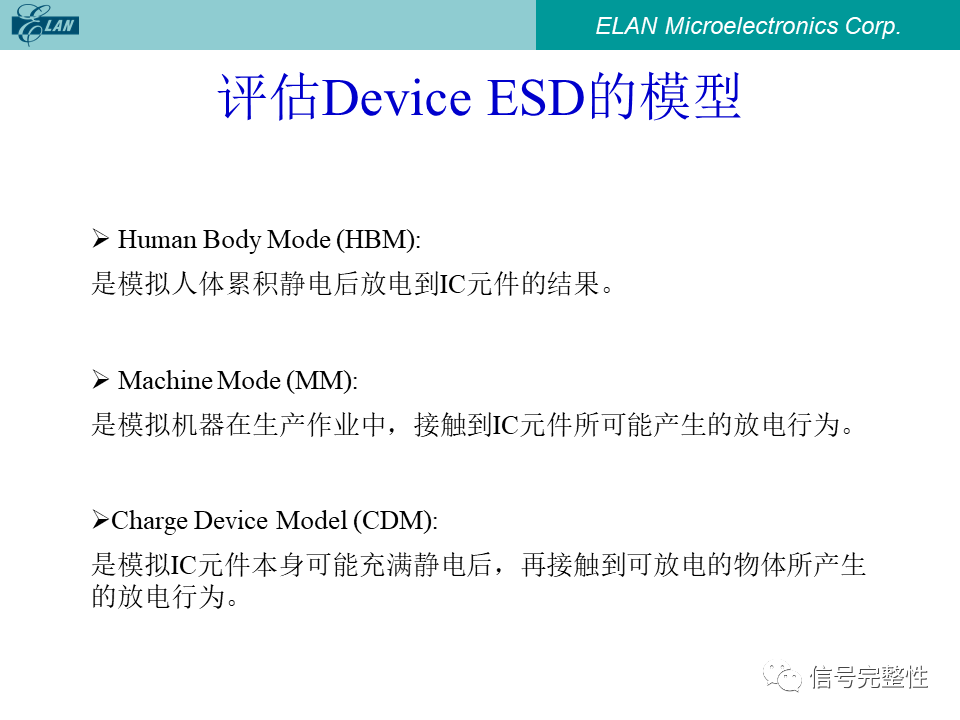 ELAN

ELAN Microelectronics Corp.

评估Device ESD的模型

➢ Human Body Mode (HBM):
是模拟人体累积静电后放电到IC元件的结果。

➢ Machine Mode (MM):
是模拟机器在生产作业中，接触到IC元件所可能产生的放电行为。

➢Charge Device Model (CDM):
是模拟IC元件本身可能充满静电后，再接触到可放电的物体所产生的放电行为。

信号完整性